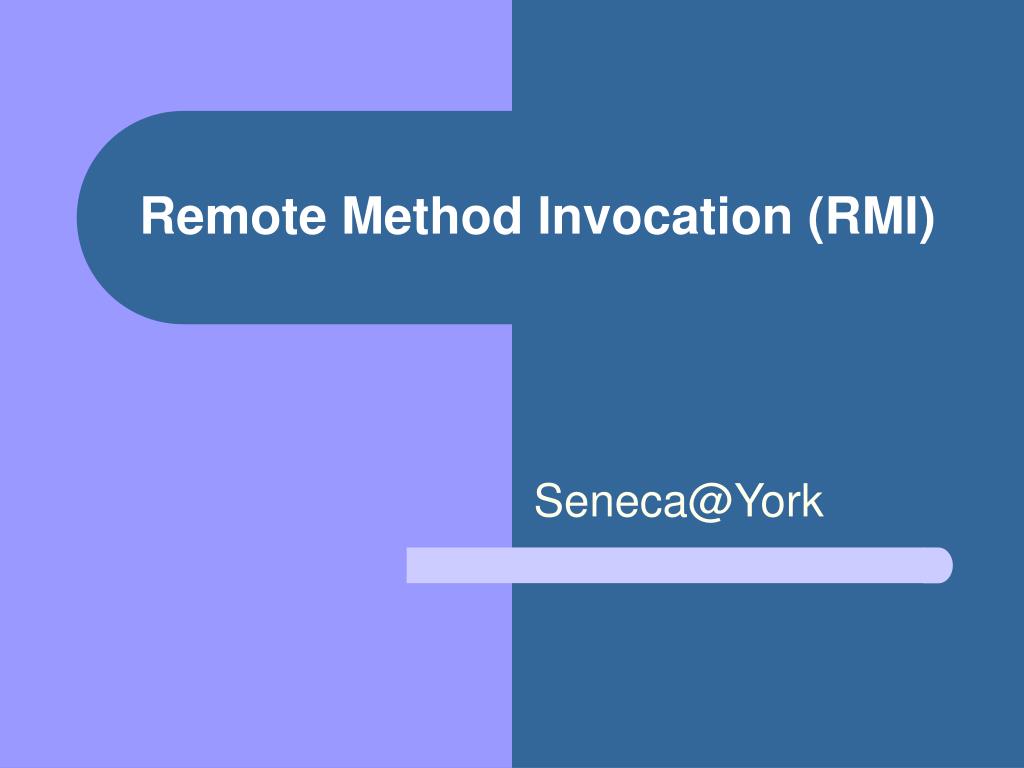 Remote Method Invocation (RMI)

Seneca@York